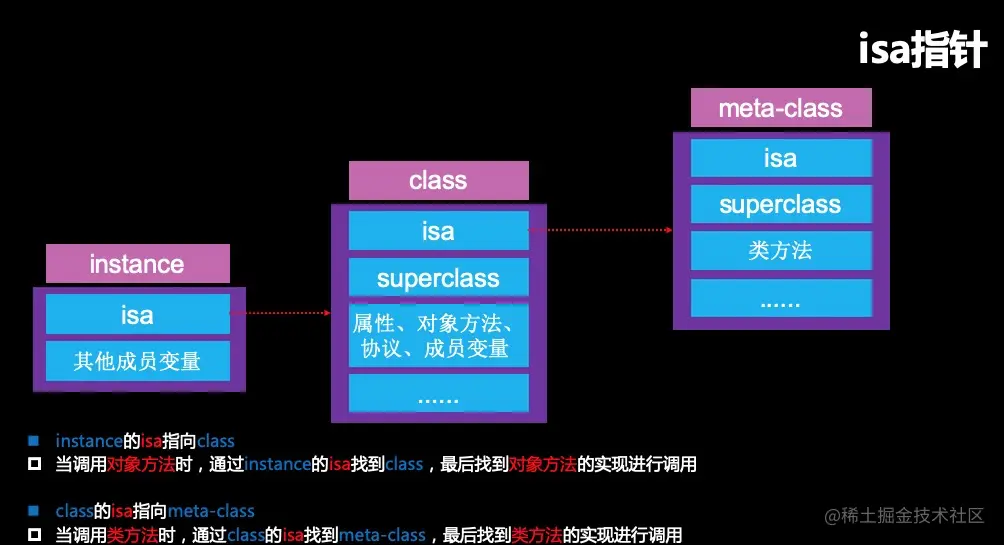 isa指针

instance

isa

其他成员变量

class

isa

superclass

属性、对象方法、协议、成员变量

......

meta-class

isa

superclass

类方法

......

■ instance的isa指向class

□ 当调用对象方法时，通过instance的isa找到class，最后找到对象方法的实现进行调用

■ class的isa指向meta-class

□ 当调用类方法时，通过class的isa找到meta-class，最后找到类方法的实现进行调用

@稀土掘金技术社区